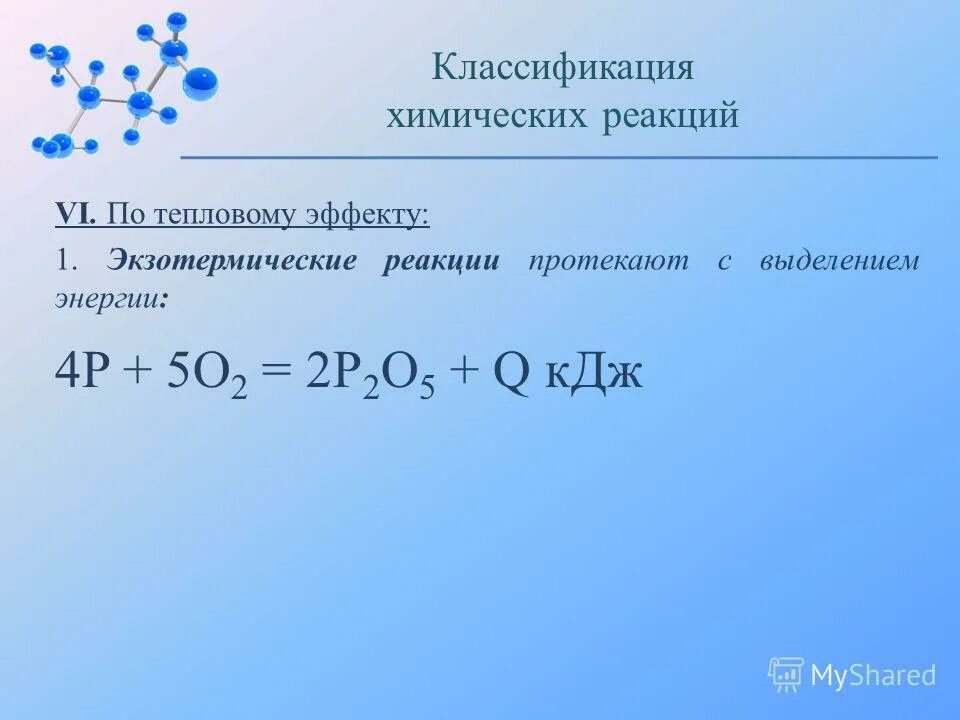 Классификация химических реакций

VI. По тепловому эффекту:

1. Экзотермические реакции протекают с выделением энергии:

$4P + 5O_2 = 2P_2O_5 + Q$ кДж

MyShared